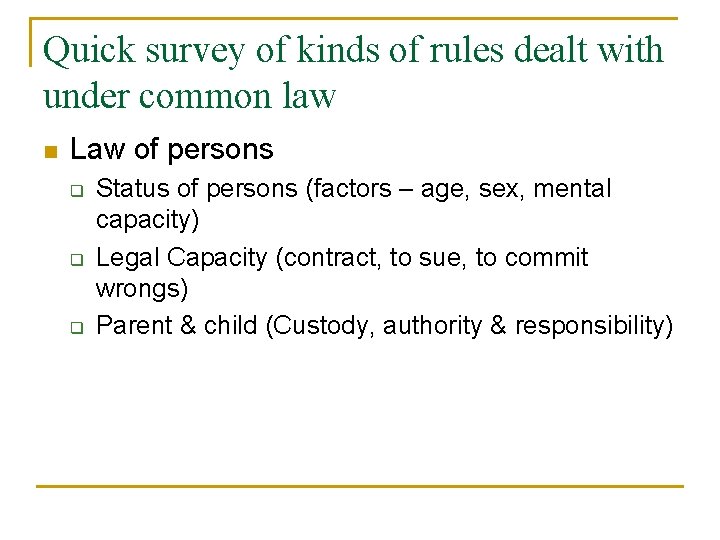 Quick survey of kinds of rules dealt with under common law

- Law of persons
  - Status of persons (factors – age, sex, mental capacity)
  - Legal Capacity (contract, to sue, to commit wrongs)
  - Parent & child (Custody, authority & responsibility)